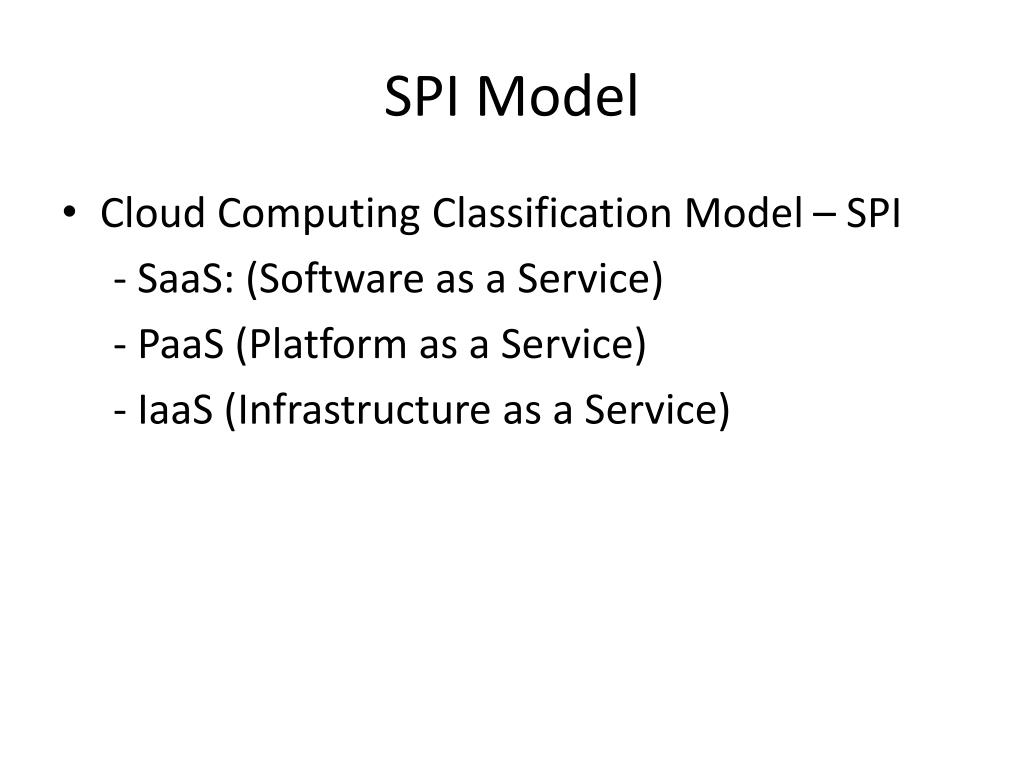 SPI Model

• Cloud Computing Classification Model – SPI
- SaaS: (Software as a Service)
- PaaS (Platform as a Service)
- IaaS (Infrastructure as a Service)